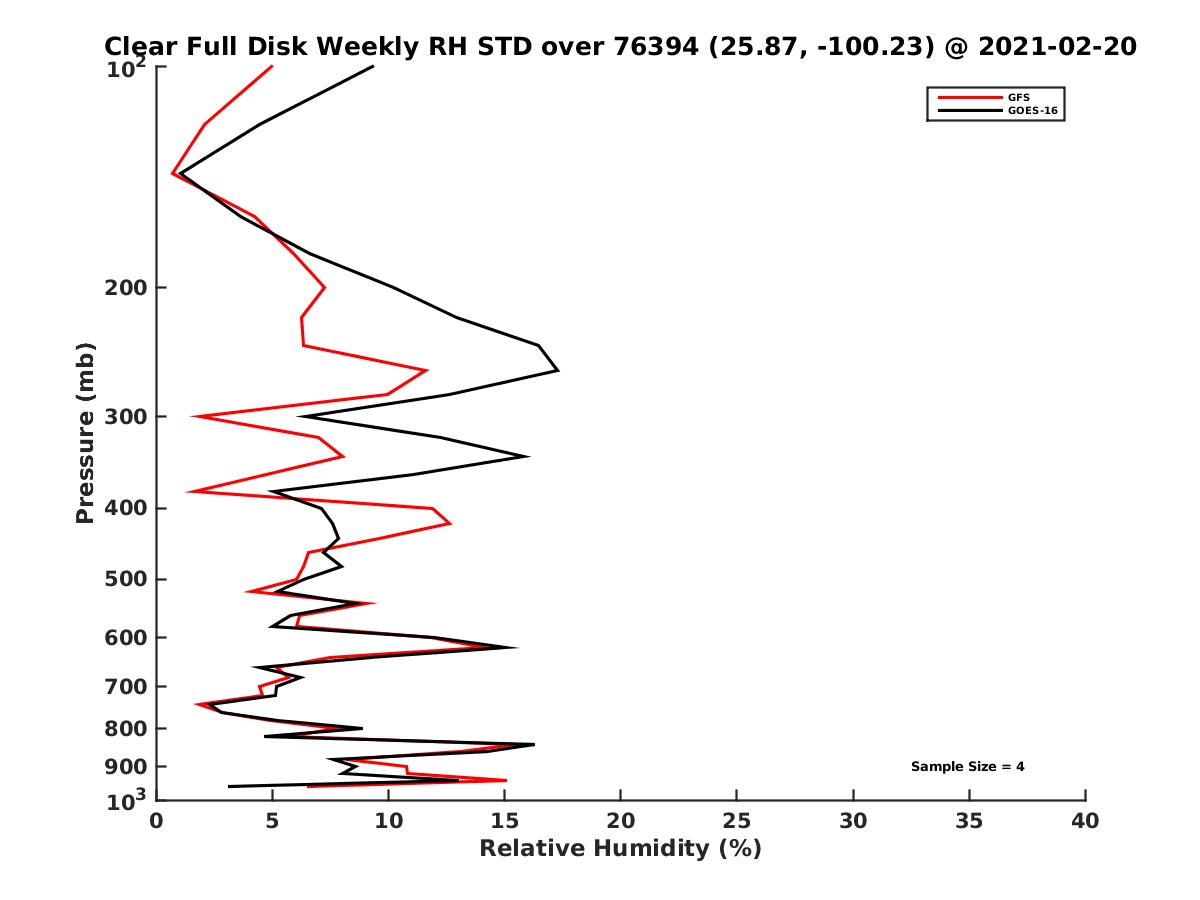 Clear Full Disk Weekly RH STD over 76394 (25.87, -100.23) @ 2021-02-20

GFS
GOES-16

Pressure (mb)

$10^2$
200
300
400
500
600
700
800
900
$10^3$

Sample Size = 4

0 5 10 15 20 25 30 35 40

Relative Humidity (%)